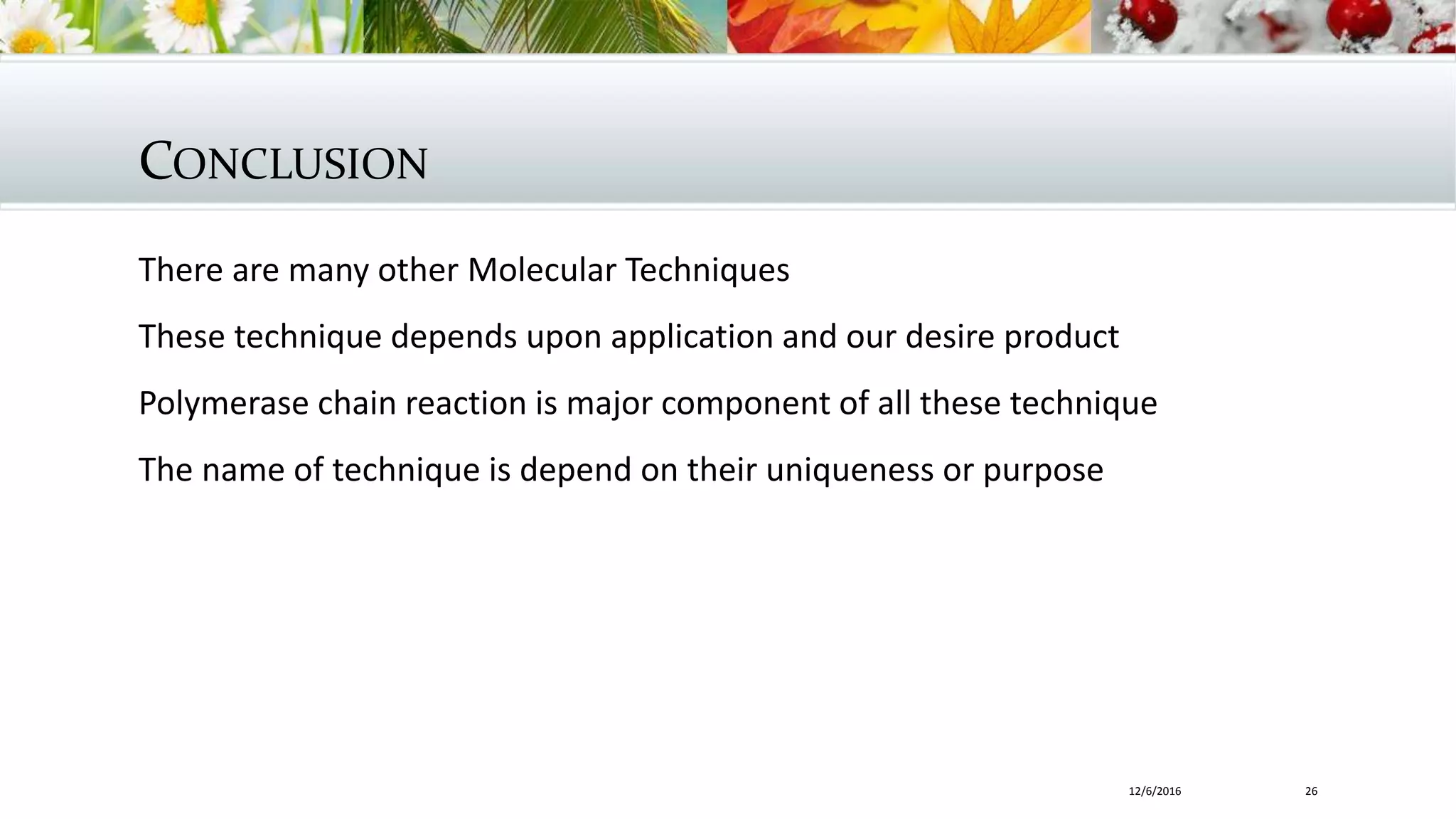 CONCLUSION

There are many other Molecular Techniques

These technique depends upon application and our desire product

Polymerase chain reaction is major component of all these technique

The name of technique is depend on their uniqueness or purpose

12/6/2016 26